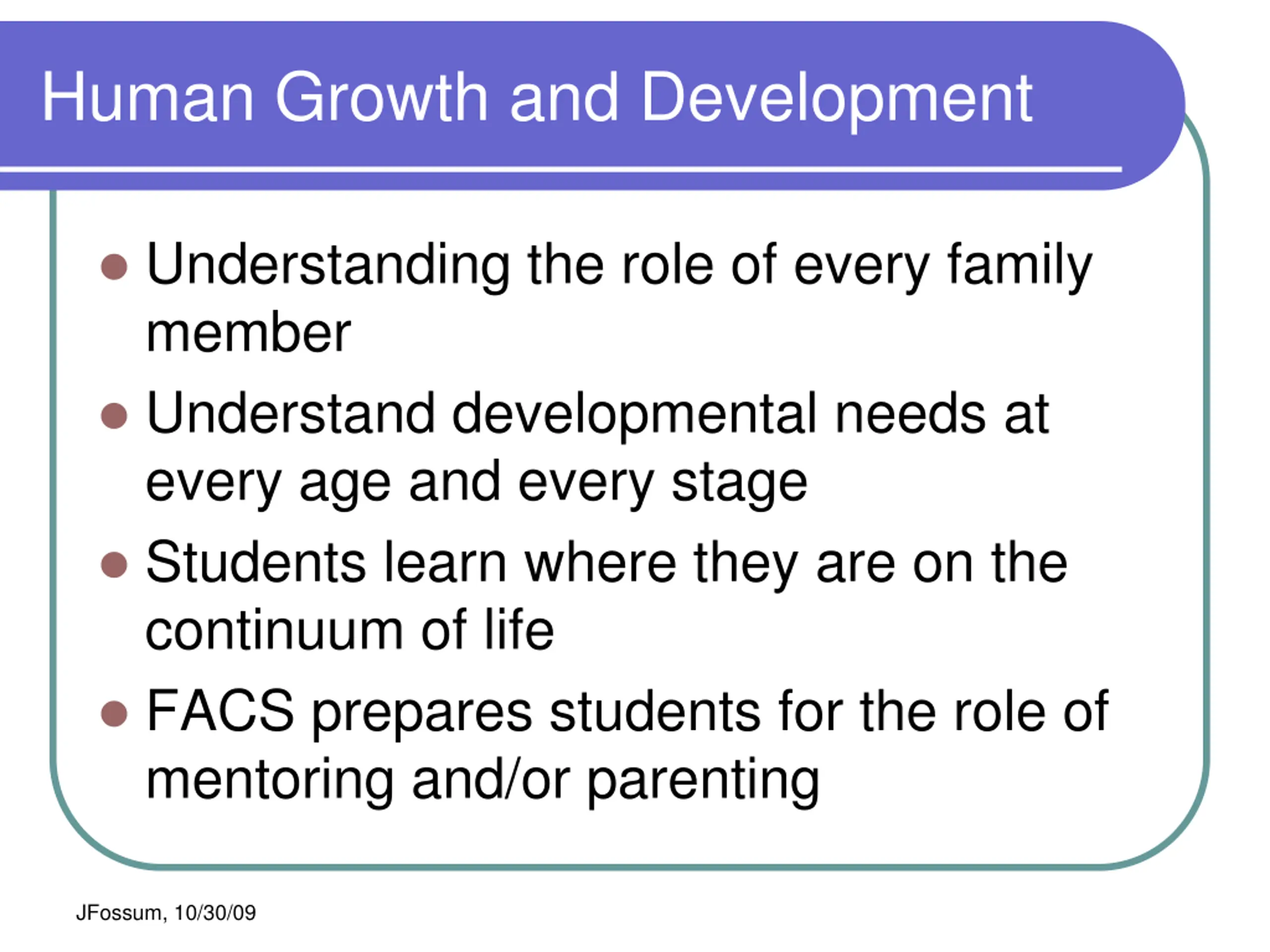 Human Growth and Development

- Understanding the role of every family member
- Understand developmental needs at every age and every stage
- Students learn where they are on the continuum of life
- FACS prepares students for the role of mentoring and/or parenting

JFossum, 10/30/09